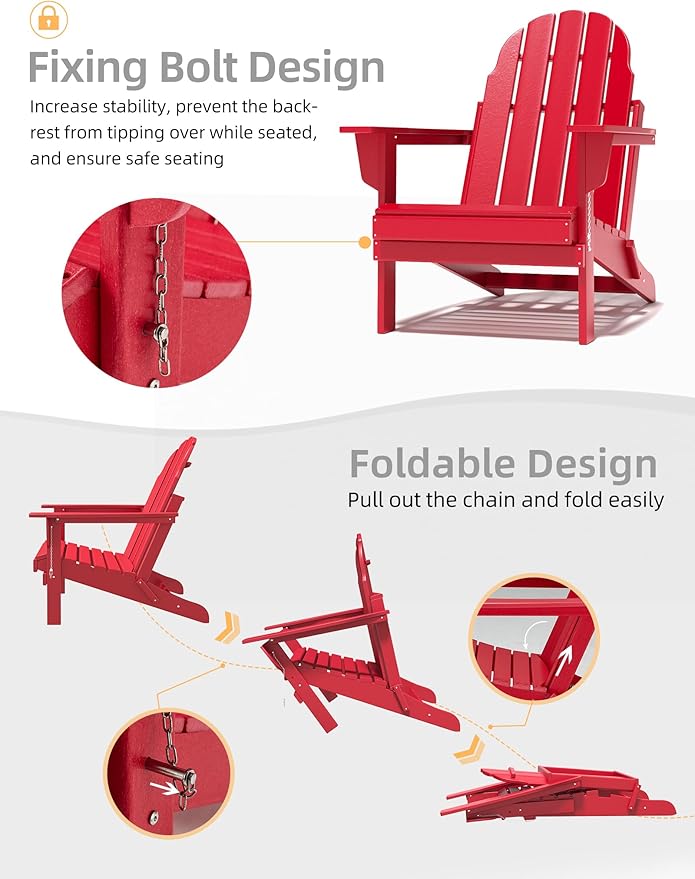 Fixing Bolt Design
Increase stability, prevent the backrest from tipping over while seated, and ensure safe seating

Foldable Design
Pull out the chain and fold easily